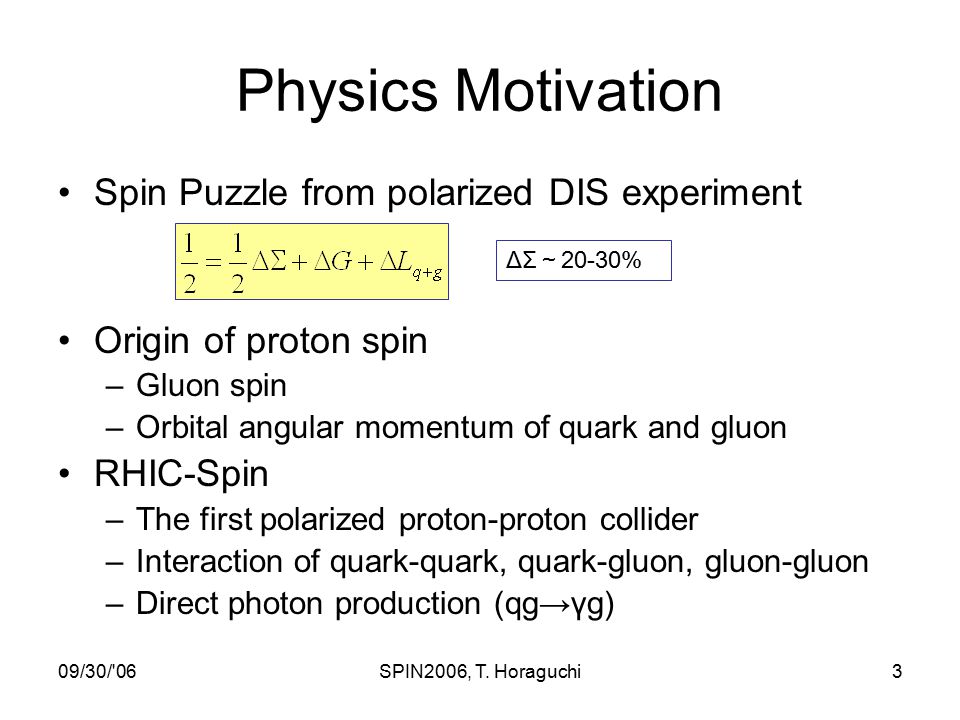 Physics Motivation

• Spin Puzzle from polarized DIS experiment

$\frac{1}{2} = \frac{1}{2}\Delta\Sigma + \Delta G + \Delta L_{q+g}$

ΔΣ ~ 20-30%

• Origin of proton spin
– Gluon spin
– Orbital angular momentum of quark and gluon

• RHIC-Spin
– The first polarized proton-proton collider
– Interaction of quark-quark, quark-gluon, gluon-gluon
– Direct photon production (qg→γg)

09/30/'06
SPIN2006, T. Horaguchi
3